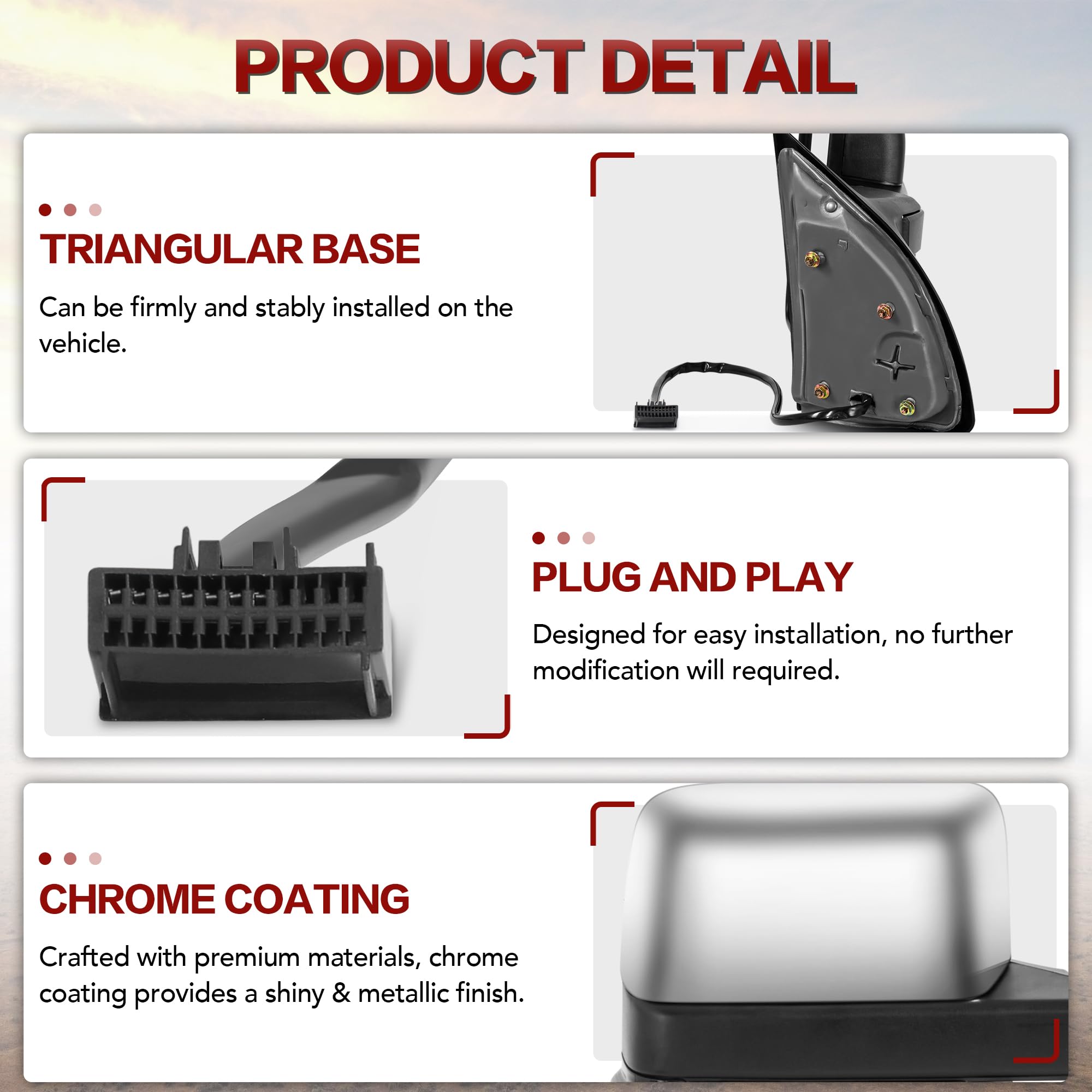 PRODUCT DETAIL

TRIANGULAR BASE

Can be firmly and stably installed on the vehicle.

PLUG AND PLAY

Designed for easy installation, no further modification will required.

CHROME COATING

Crafted with premium materials, chrome coating provides a shiny & metallic finish.